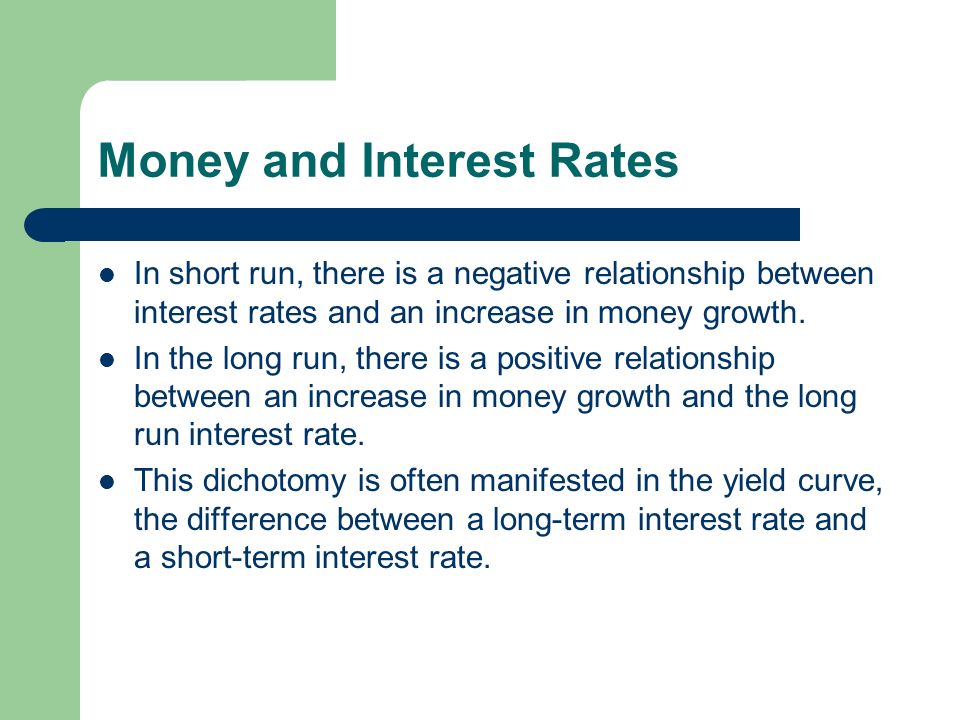 Money and Interest Rates

- In short run, there is a negative relationship between interest rates and an increase in money growth.
- In the long run, there is a positive relationship between an increase in money growth and the long run interest rate.
- This dichotomy is often manifested in the yield curve, the difference between a long-term interest rate and a short-term interest rate.